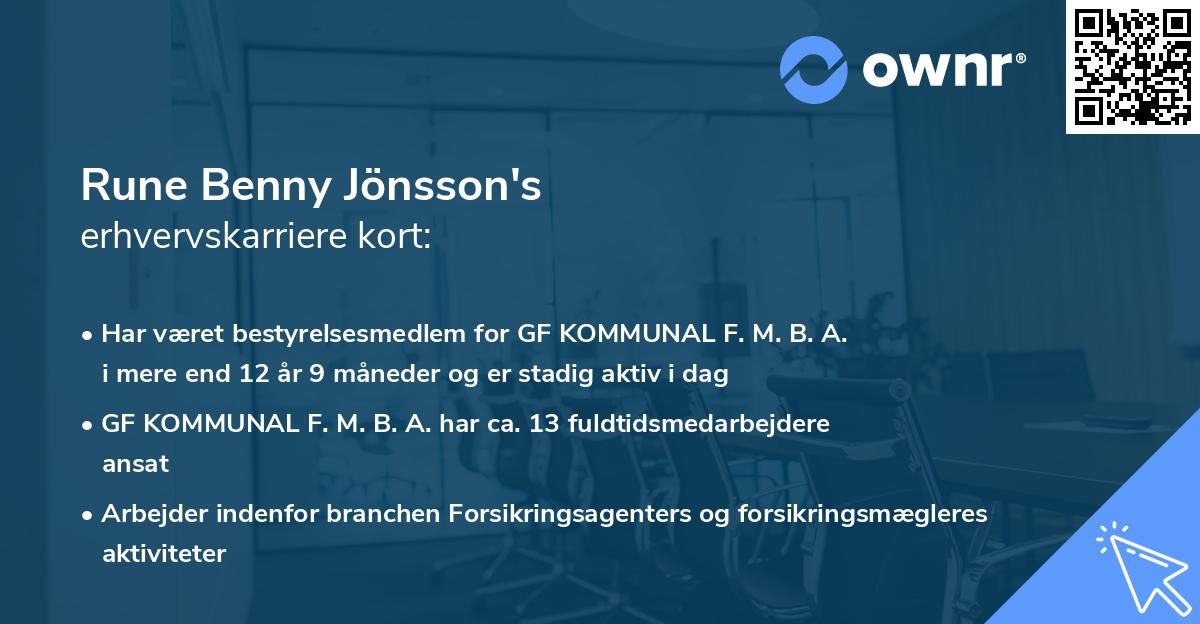 ownr®

Rune Benny Jönsson's
erhvervskarriere kort:

• Har været bestyrelsesmedlem for GF KOMMUNAL F. M. B. A. i mere end 12 år 9 måneder og er stadig aktiv i dag

• GF KOMMUNAL F. M. B. A. har ca. 13 fuldtidsmedarbejdere ansat

• Arbejder indenfor branchen Forsikringsagenters og forsikringsmægleres aktiviteter